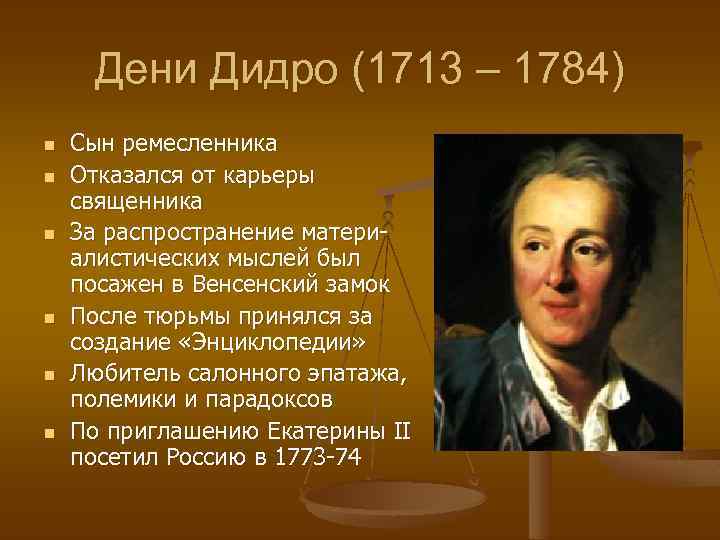 Дени Дидро (1713 – 1784)

- Сын ремесленника
- Отказался от карьеры священника
- За распространение материалистических мыслей был посажен в Венсенский замок
- После тюрьмы принялся за создание «Энциклопедии»
- Любитель салонного эпатажа, полемики и парадоксов
- По приглашению Екатерины II посетил Россию в 1773-74